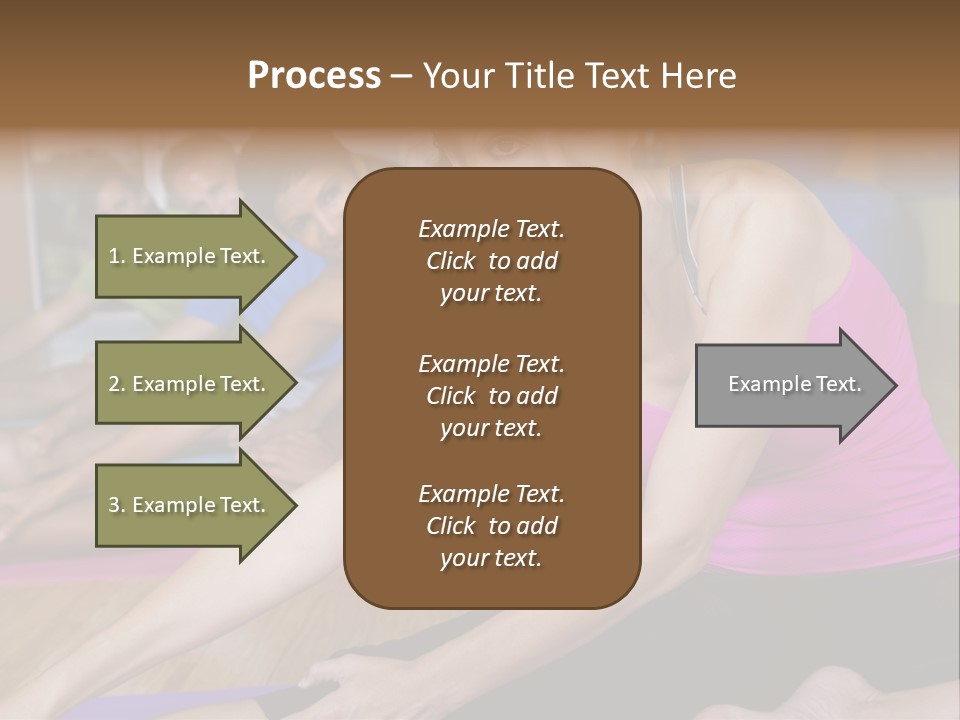 Process – Your Title Text Here

1. Example Text.

2. Example Text.

3. Example Text.

Example Text. Click to add your text.

Example Text. Click to add your text.

Example Text. Click to add your text.

Example Text.